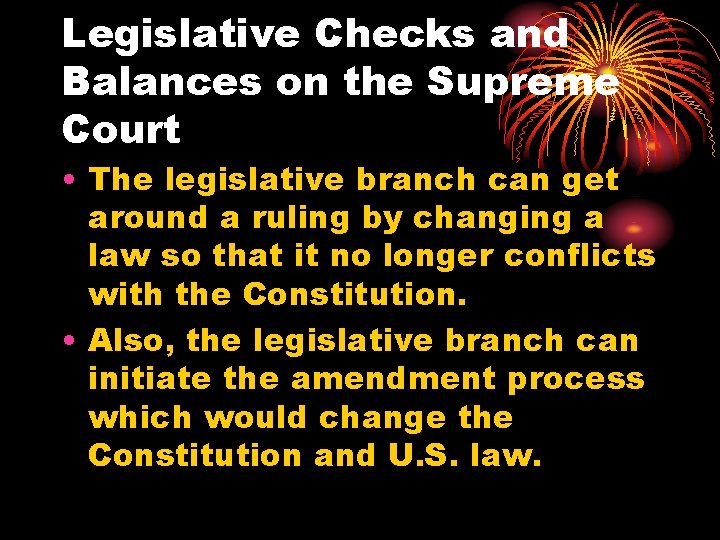 Legislative Checks and Balances on the Supreme Court

• The legislative branch can get around a ruling by changing a law so that it no longer conflicts with the Constitution.

• Also, the legislative branch can initiate the amendment process which would change the Constitution and U.S. law.